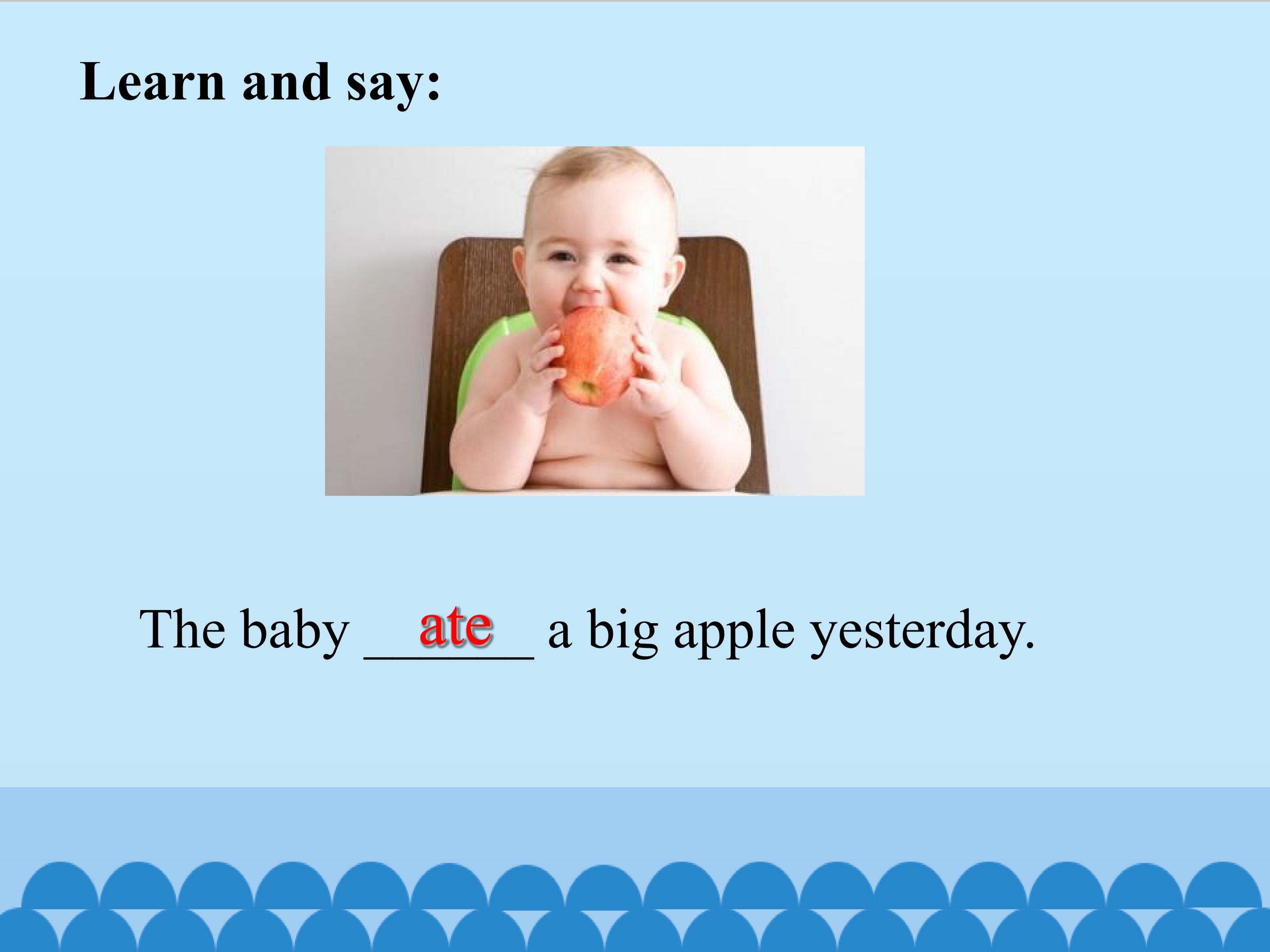 Learn and say:

The baby ate a big apple yesterday.